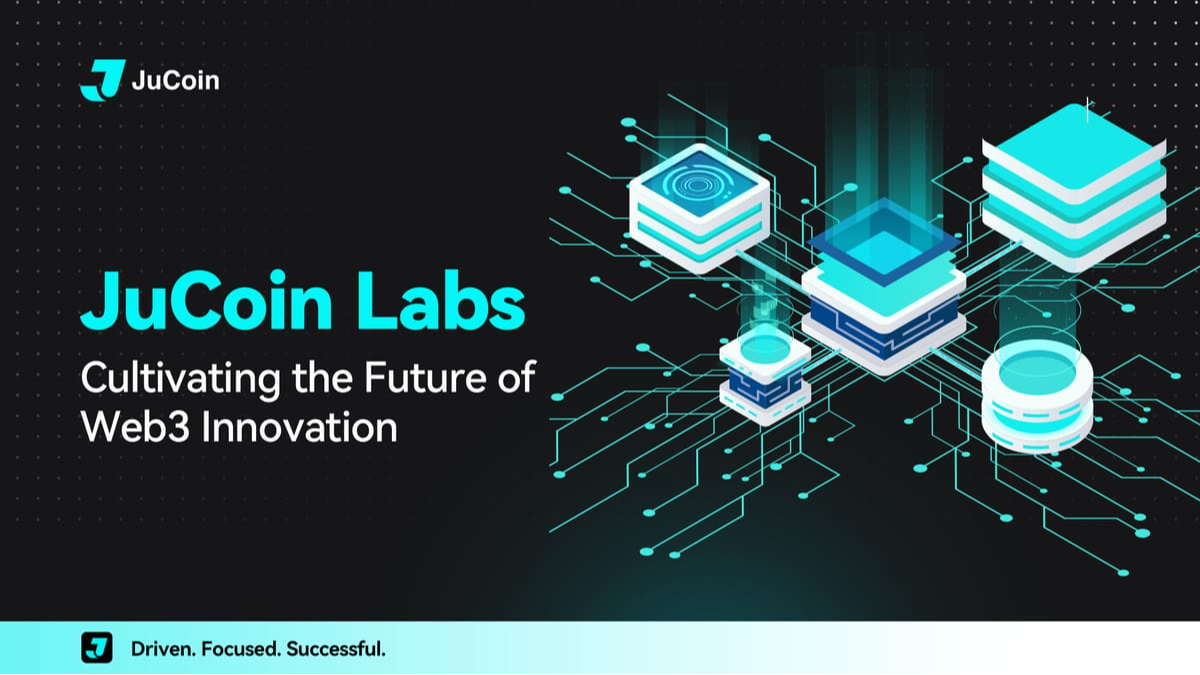 JuCoin

JuCoin Labs

Cultivating the Future of Web3 Innovation

Driven. Focused. Successful.